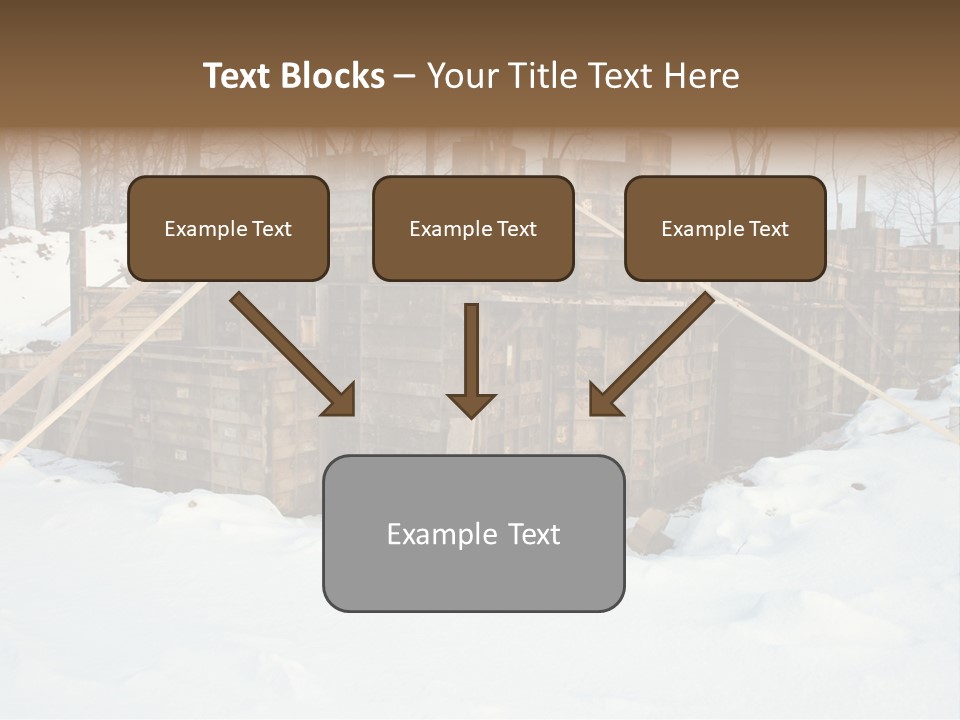 Text Blocks – Your Title Text Here

Example Text

Example Text

Example Text

Example Text